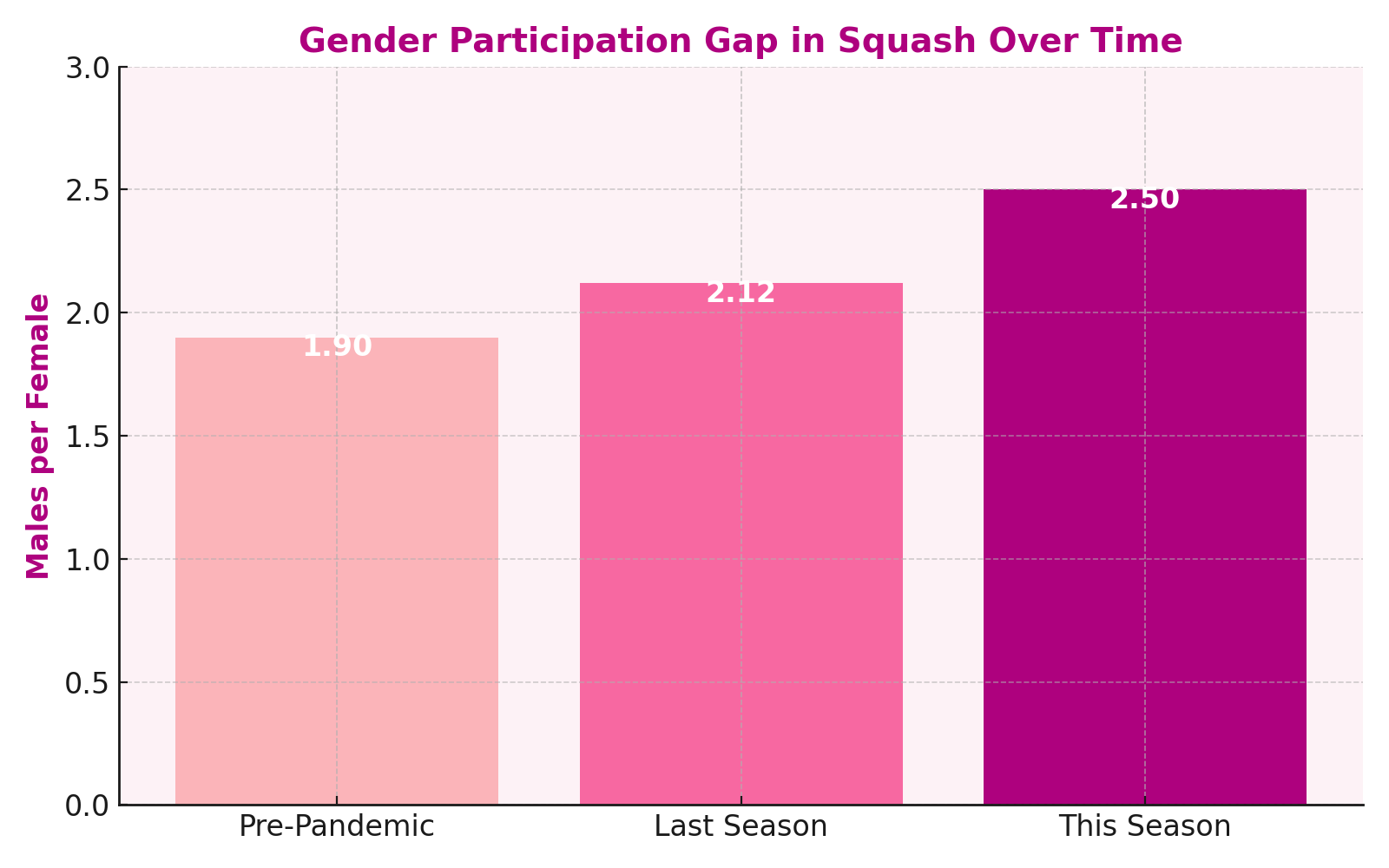 Gender Participation Gap in Squash Over Time

Males per Female

3.0
2.5
2.0
1.5
1.0
0.5
0.0

1.90
2.12
2.50

Pre-Pandemic
Last Season
This Season